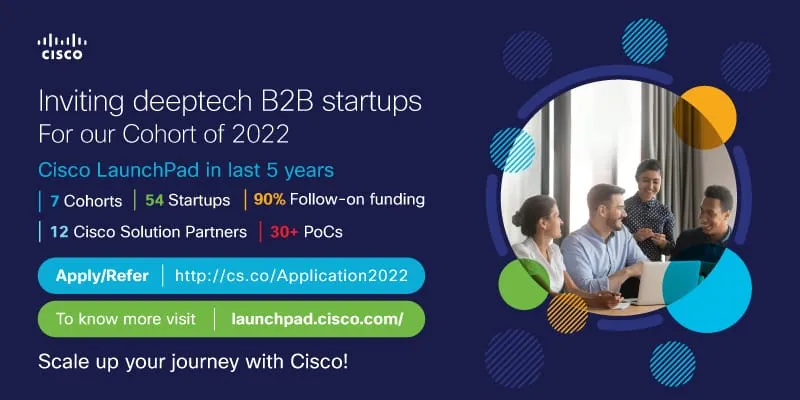 CISCO

Inviting deeptech B2B startups
For our Cohort of 2022

Cisco LaunchPad in last 5 years

7 Cohorts | 54 Startups | 90% Follow-on funding

12 Cisco Solution Partners | 30+ PoCs

Apply/Refer | http://cs.co/Application2022

To know more visit | launchpad.cisco.com/

Scale up your journey with Cisco!